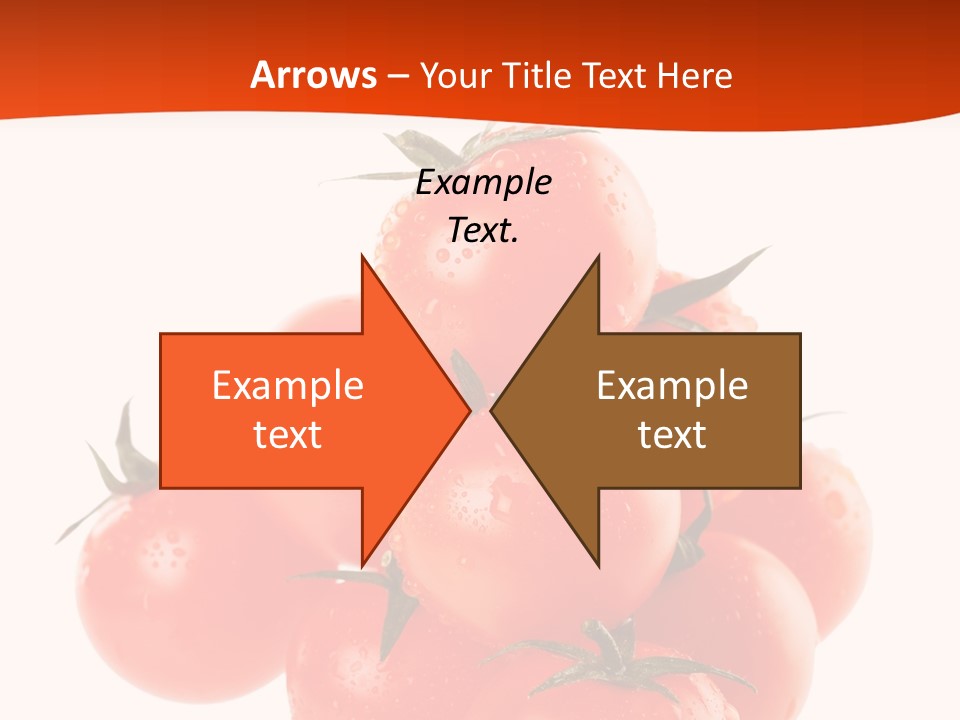 Arrows – Your Title Text Here

Example Text.

Example text

Example text